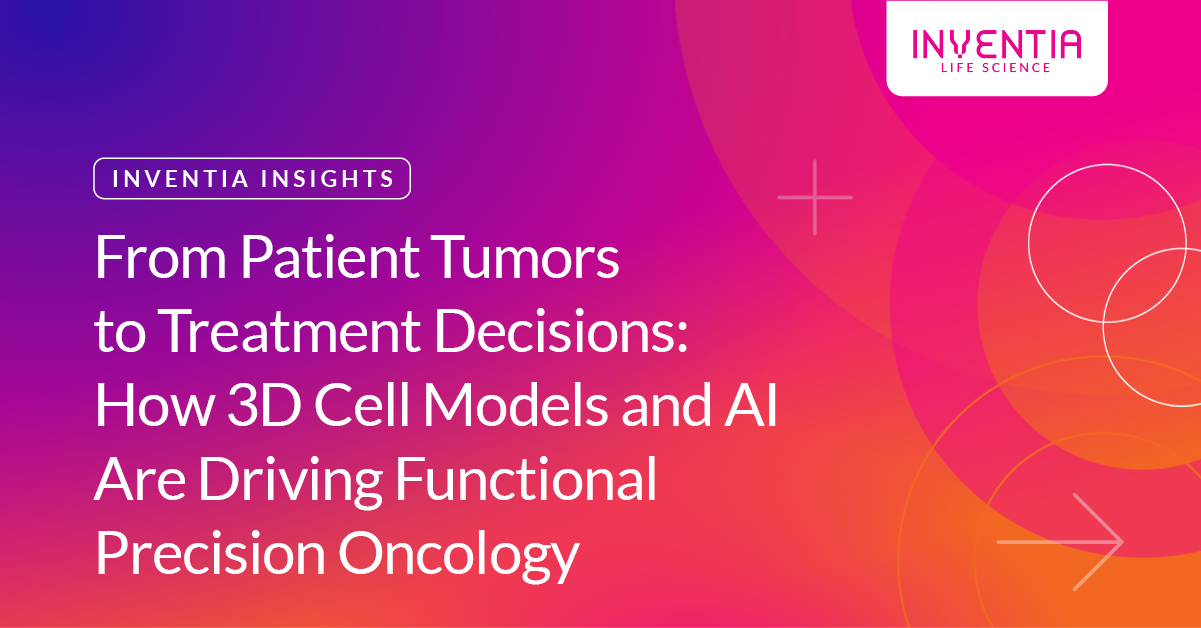 INVENTIA
LIFE SCIENCE

INVENTIA INSIGHTS

From Patient Tumors to Treatment Decisions: How 3D Cell Models and AI Are Driving Functional Precision Oncology